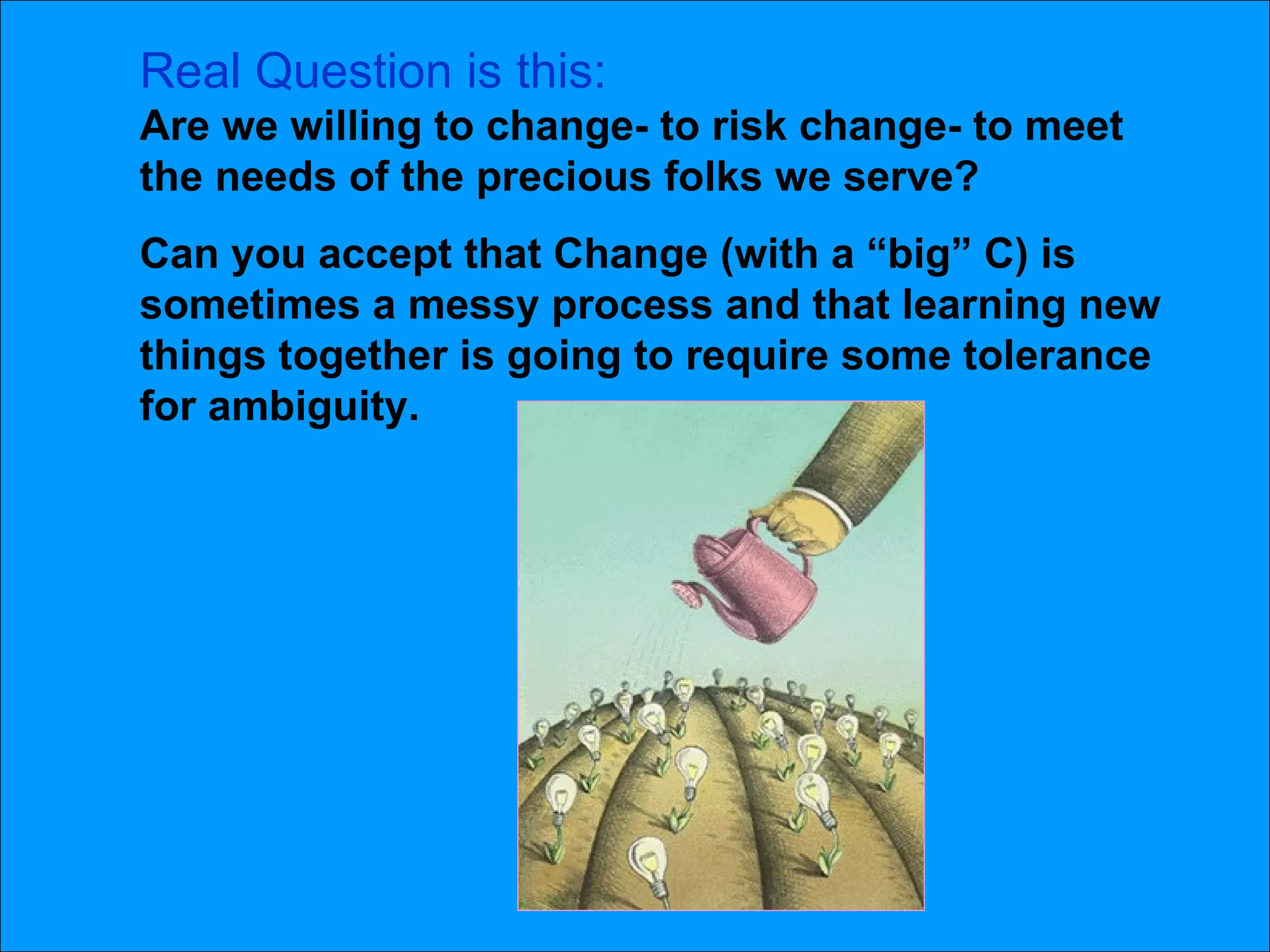 Real Question is this:

Are we willing to change- to risk change- to meet the needs of the precious folks we serve?

Can you accept that Change (with a “big” C) is sometimes a messy process and that learning new things together is going to require some tolerance for ambiguity.